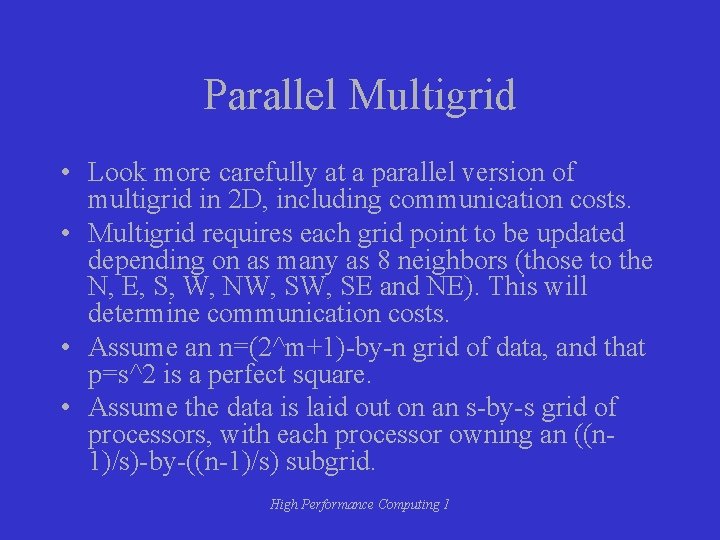 Parallel Multigrid

• Look more carefully at a parallel version of multigrid in 2D, including communication costs.
• Multigrid requires each grid point to be updated depending on as many as 8 neighbors (those to the N, E, S, W, NW, SW, SE and NE). This will determine communication costs.
• Assume an n=(2^m+1)-by-n grid of data, and that p=s^2 is a perfect square.
• Assume the data is laid out on an s-by-s grid of processors, with each processor owning an ((n-1)/s)-by-((n-1)/s) subgrid.

High Performance Computing 1